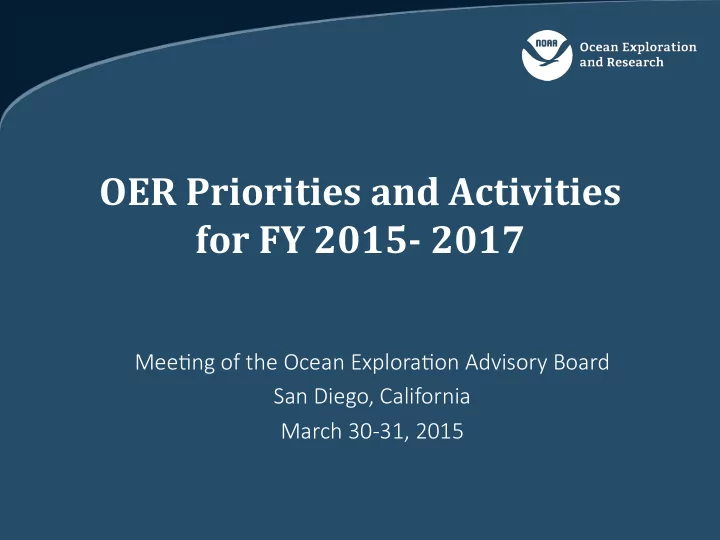 NOAA

Ocean Exploration and Research

OER Priorities and Activities for FY 2015- 2017

Meeting of the Ocean Exploration Advisory Board
San Diego, California
March 30-31, 2015